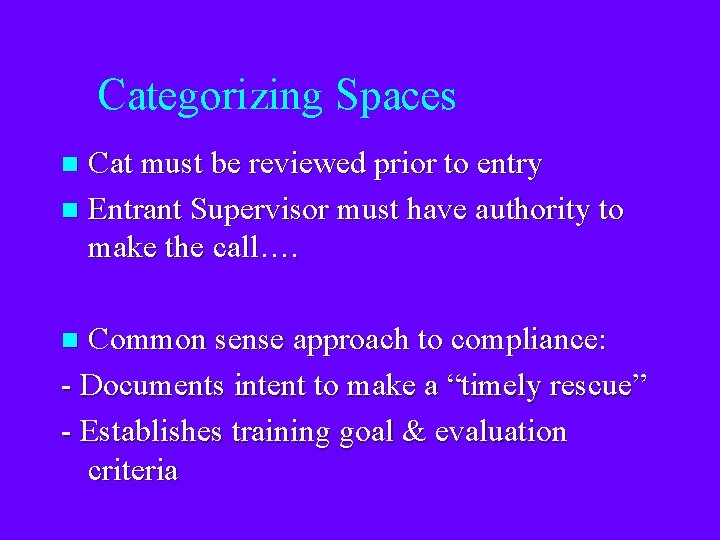 Categorizing Spaces

Cat must be reviewed prior to entry

Entrant Supervisor must have authority to make the call….

Common sense approach to compliance:

- Documents intent to make a “timely rescue”

- Establishes training goal & evaluation criteria